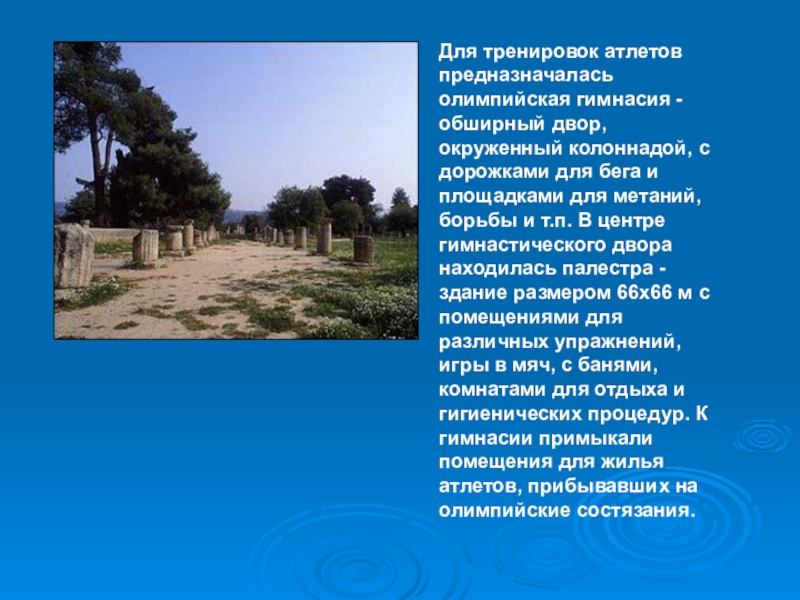 Для тренировок атлетов предназначалась олимпийская гимнасия - обширный двор, окруженный колоннадой, с дорожками для бега и площадками для метаний, борьбы и т.п. В центре гимнастического двора находилась палестра - здание размером 66х66 м с помещениями для различных упражнений, игры в мяч, с банями, комнатами для отдыха и гигиенических процедур. К гимнасии примыкали помещения для жилья атлетов, прибывавших на олимпийские состязания.